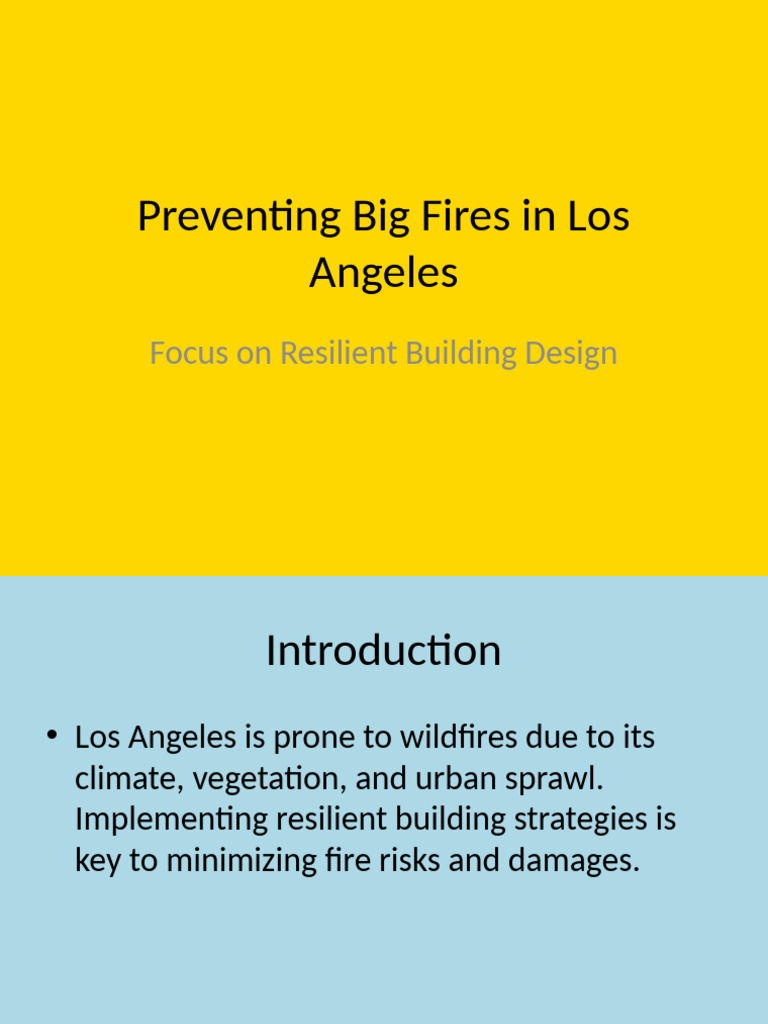 Preventing Big Fires in Los Angeles

Focus on Resilient Building Design

Introduction

• Los Angeles is prone to wildfires due to its climate, vegetation, and urban sprawl. Implementing resilient building strategies is key to minimizing fire risks and damages.